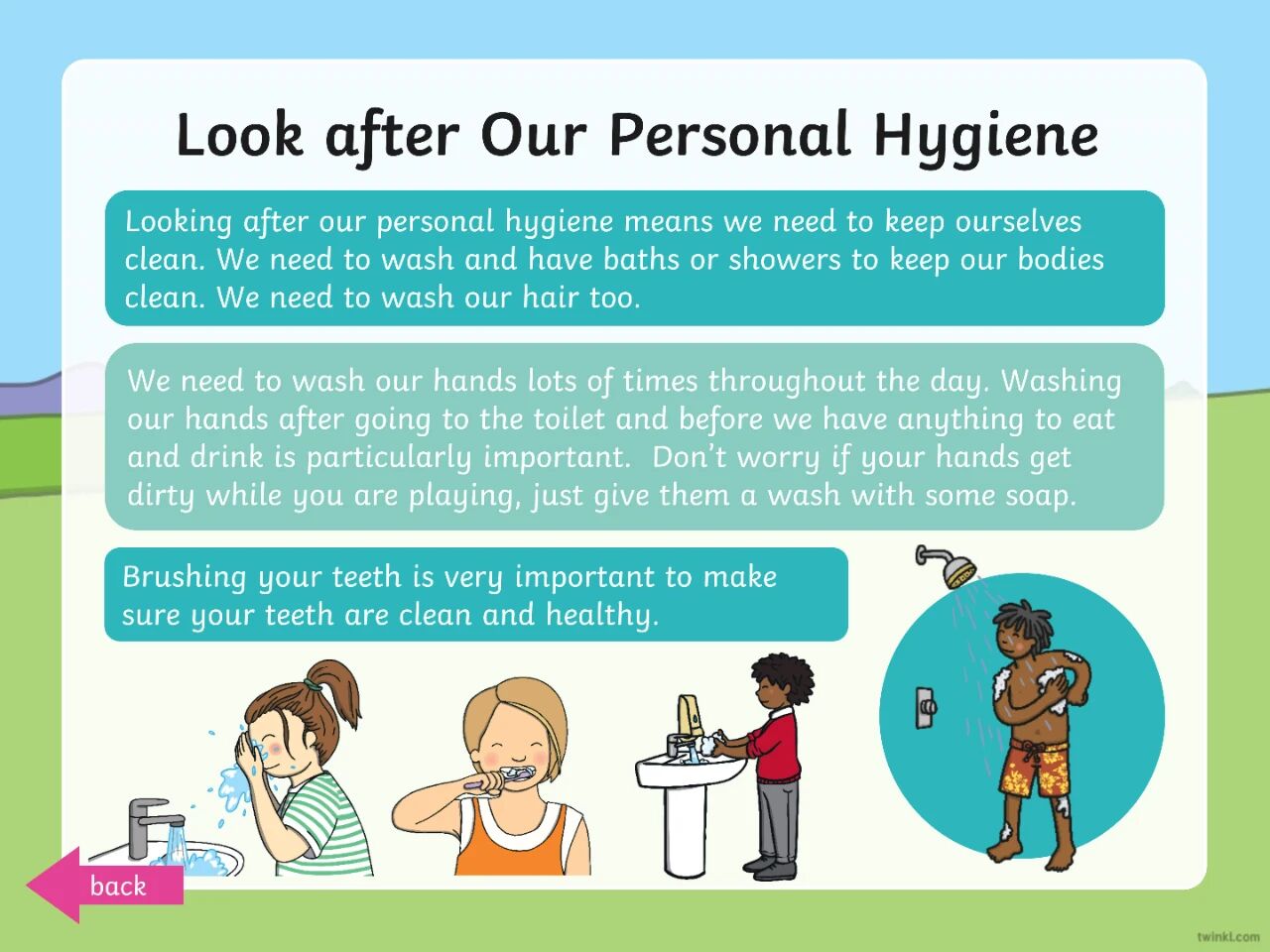 Look after Our Personal Hygiene

Looking after our personal hygiene means we need to keep ourselves clean. We need to wash and have baths or showers to keep our bodies clean. We need to wash our hair too.

We need to wash our hands lots of times throughout the day. Washing our hands after going to the toilet and before we have anything to eat and drink is particularly important. Don't worry if your hands get dirty while you are playing, just give them a wash with some soap.

Brushing your teeth is very important to make sure your teeth are clean and healthy.

back

twinkl.com